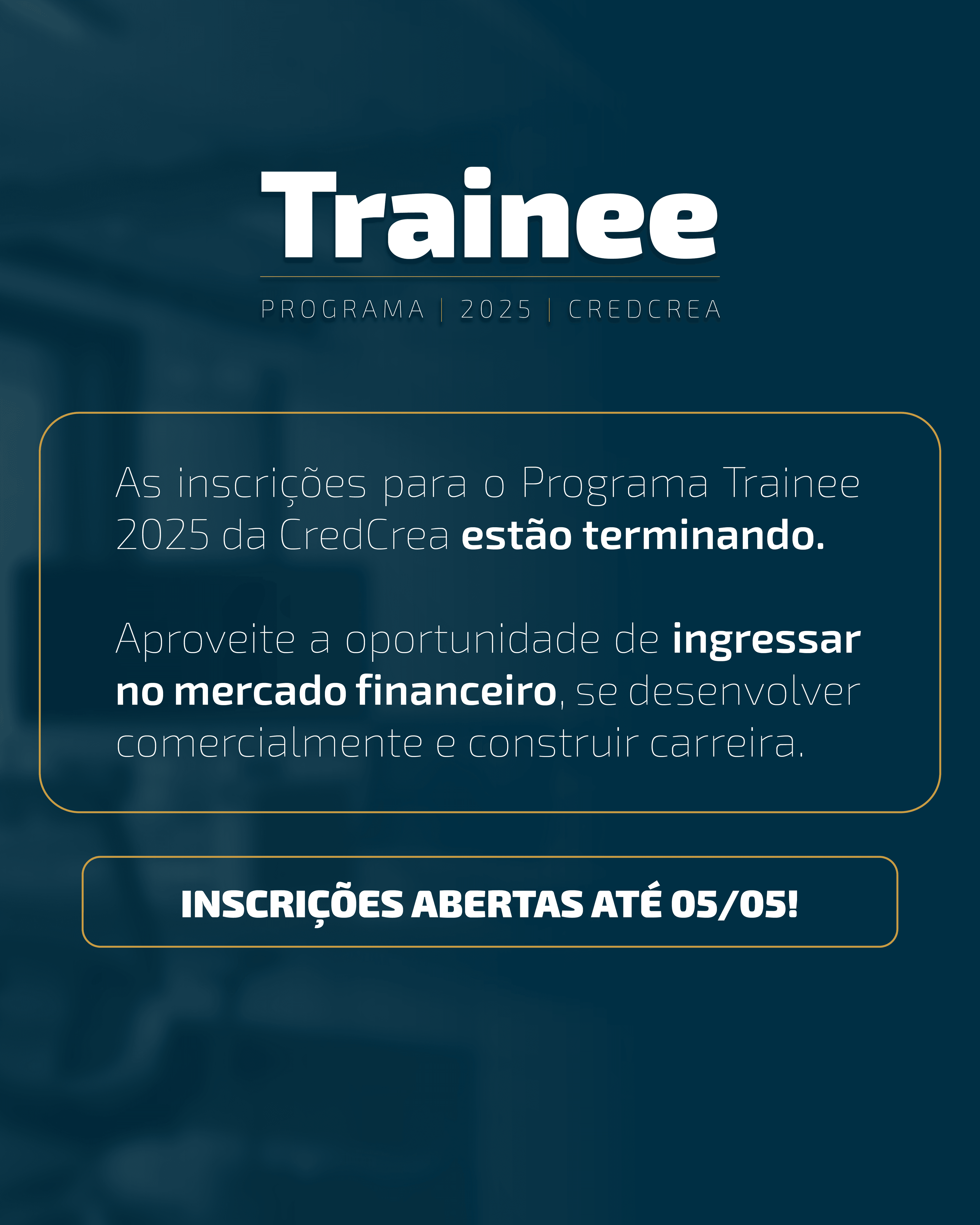 Trainee

PROGRAMA | 2025 | CREDCREA

As inscrições para o Programa Trainee 2025 da CredCrea estão terminando.

Aproveite a oportunidade de ingressar no mercado financeiro, se desenvolver comercialmente e construir carreira.

INSCRIÇÕES ABERTAS ATÉ 05/05!